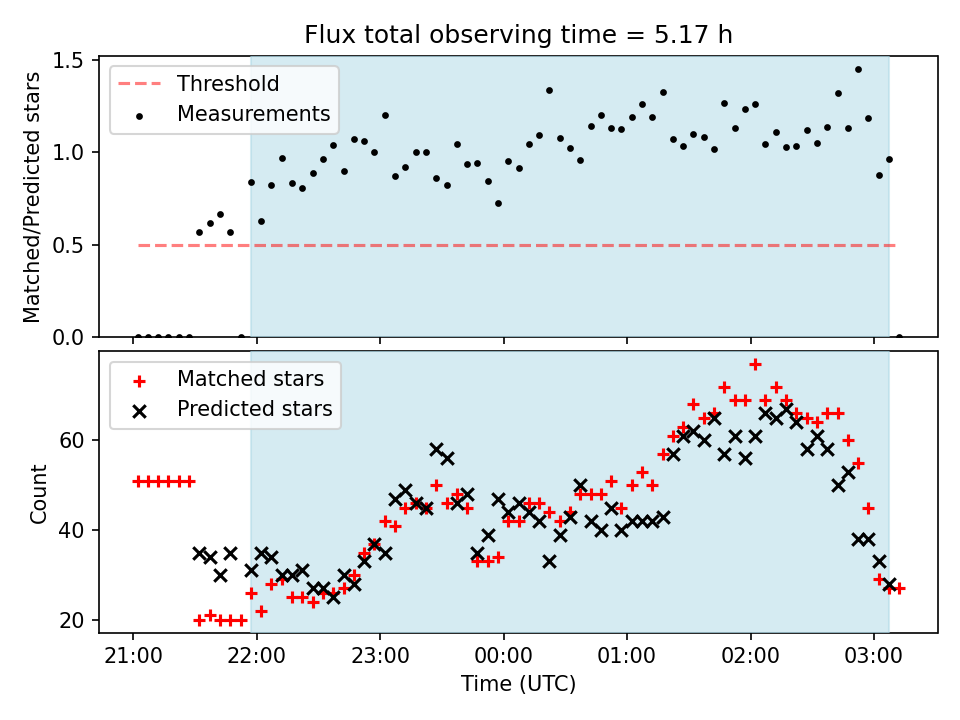 Flux total observing time = 5.17 h

Threshold
Measurements

Matched/Predicted stars

1.5
1.0
0.5
0.0

Matched stars
Predicted stars

Count

60
40
20

21:00
22:00
23:00
00:00
01:00
02:00
03:00

Time (UTC)